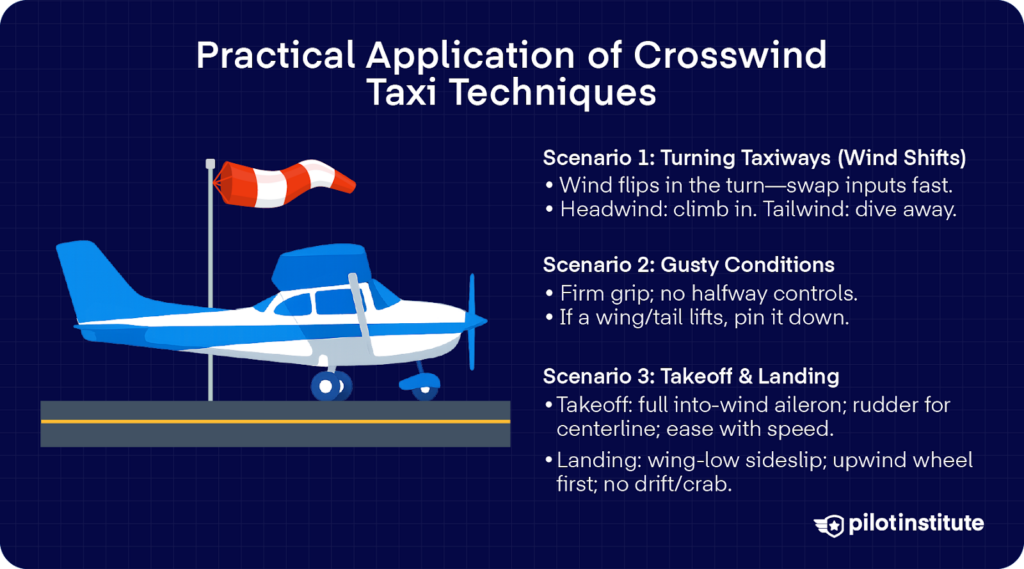 Practical Application of Crosswind Taxi Techniques

Scenario 1: Turning Taxiways (Wind Shifts)
• Wind flips in the turn—swap inputs fast.
• Headwind: climb in. Tailwind: dive away.

Scenario 2: Gusty Conditions
• Firm grip; no halfway controls.
• If a wing/tail lifts, pin it down.

Scenario 3: Takeoff & Landing
• Takeoff: full into-wind aileron; rudder for centerline; ease with speed.
• Landing: wing-low sideslip; upwind wheel first; no drift/crab.

pilotinstitute